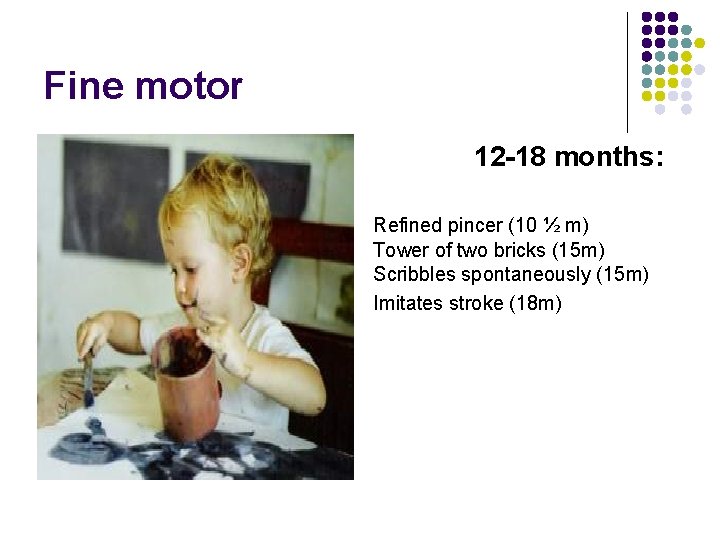 Fine motor

12-18 months:

Refined pincer (10 ½ m)
Tower of two bricks (15m)
Scribbles spontaneously (15m)
Imitates stroke (18m)